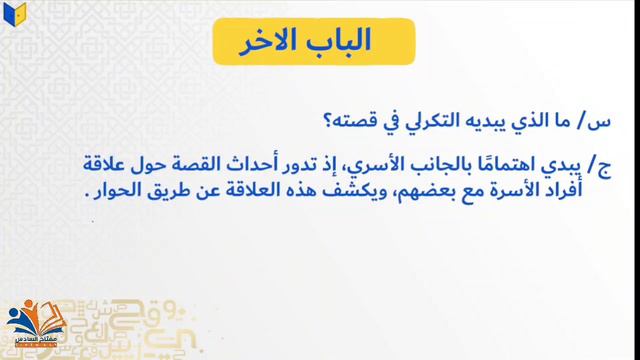 الباب الاخر

س/ ما الذي يبديه التكرلي في قصته؟

ج/ يبدي اهتمامًا بالجانب الأسري، إذ تدور أحداث القصة حول علاقة أفراد الأسرة مع بعضهم، ويكشف هذه العلاقة عن طريق الحوار .

مفتاح السادس